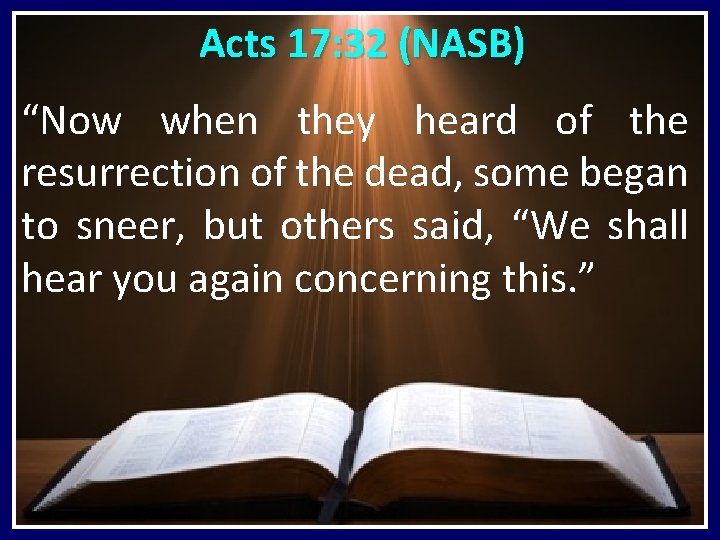 Acts 17:32 (NASB)

“Now when they heard of the resurrection of the dead, some began to sneer, but others said, “We shall hear you again concerning this.”